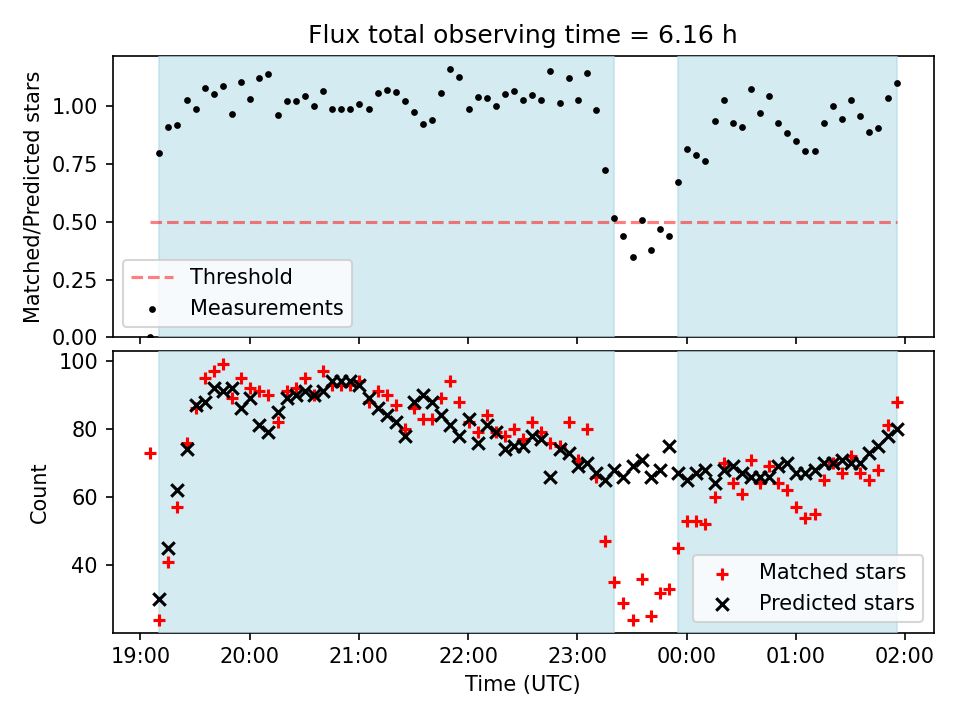 Flux total observing time = 6.16 h

Matched/Predicted stars

1.00
0.75
0.50
0.25
0.00

Threshold
Measurements

Count

100
80
60
40

Matched stars
Predicted stars

19:00 20:00 21:00 22:00 23:00 00:00 01:00 02:00

Time (UTC)